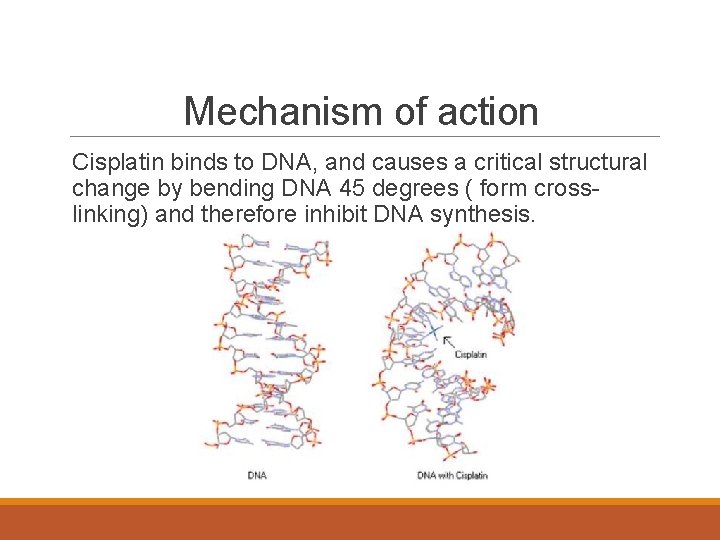 Mechanism of action

Cisplatin binds to DNA, and causes a critical structural change by bending DNA 45 degrees ( form cross-linking) and therefore inhibit DNA synthesis.

Cisplatin

DNA

DNA with Cisplatin